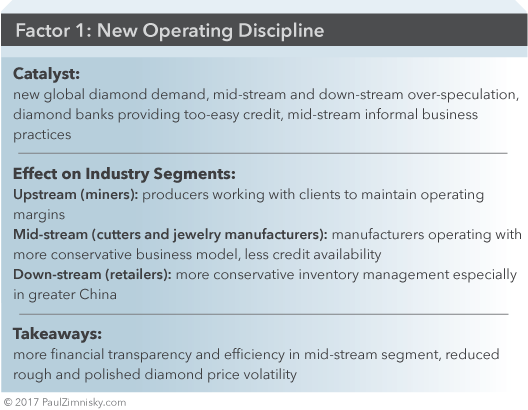 Factor 1: New Operating Discipline

Catalyst:
new global diamond demand, mid-stream and down-stream over-speculation, diamond banks providing too-easy credit, mid-stream informal business practices

Effect on Industry Segments:
Upstream (miners): producers working with clients to maintain operating margins
Mid-stream (cutters and jewelry manufacturers): manufacturers operating with more conservative business model, less credit availability
Down-stream (retailers): more conservative inventory management especially in greater China

Takeaways:
more financial transparency and efficiency in mid-stream segment, reduced rough and polished diamond price volatility

© 2017 PaulZimnisky.com